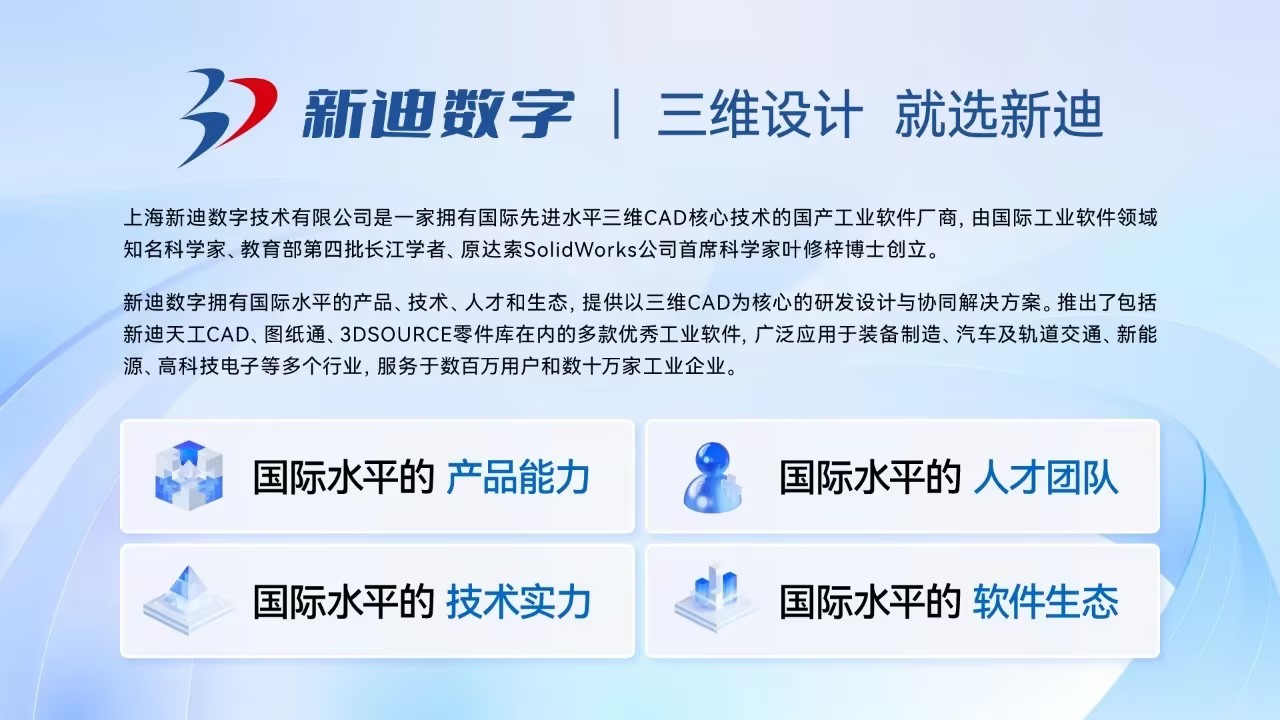 新迪数字 | 三维设计 就选新迪

上海新迪数字技术有限公司是一家拥有国际先进水平三维CAD核心技术的国产工业软件厂商，由国际工业软件领域知名科学家、教育部第四批长江学者、原达索SolidWorks公司首席科学家叶修梓博士创立。

新迪数字拥有国际水平的产品、技术、人才和生态，提供以三维CAD为核心的研发设计与协同解决方案。推出了包括新迪天工CAD、图纸通、3DSOURCE零件库在内的多款优秀工业软件，广泛应用于装备制造、汽车及轨道交通、新能源、高科技电子等多个行业，服务于数百万用户和数十万家工业企业。

国际水平的 产品能力

国际水平的 人才团队

国际水平的 技术实力

国际水平的 软件生态